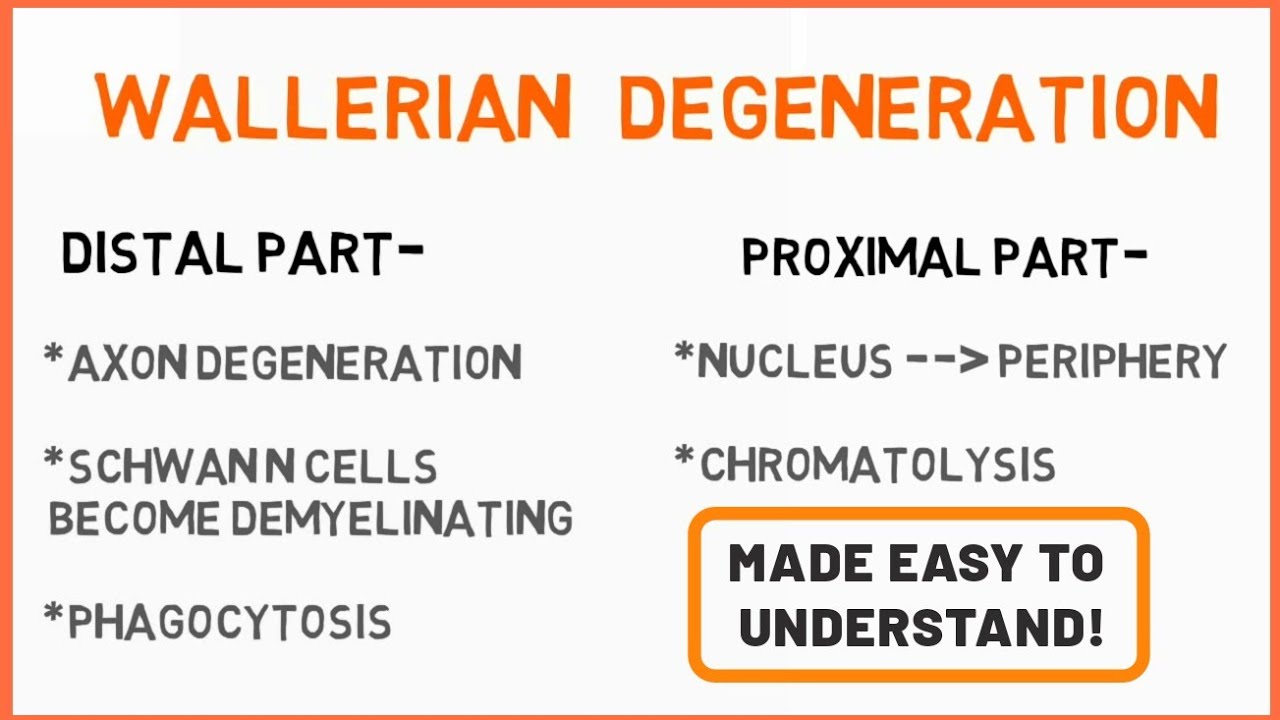 WALLERIAN DEGENERATION

DISTAL PART-

*AXON DEGENERATION

*SCHWANN CELLS BECOME DEMYELINATING

*PHAGOCYTOSIS

PROXIMAL PART-

*NUCLEUS --> PERIPHERY

*CHROMATOLYSIS

MADE EASY TO UNDERSTAND!